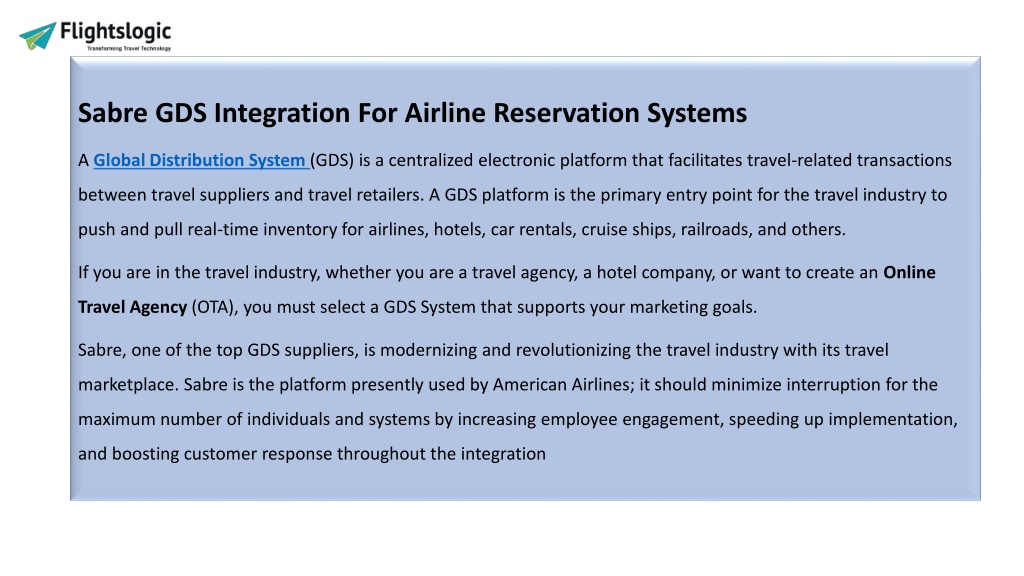 Flightslogic
Transforming Travel Technology

Sabre GDS Integration For Airline Reservation Systems

A Global Distribution System (GDS) is a centralized electronic platform that facilitates travel-related transactions between travel suppliers and travel retailers. A GDS platform is the primary entry point for the travel industry to push and pull real-time inventory for airlines, hotels, car rentals, cruise ships, railroads, and others.

If you are in the travel industry, whether you are a travel agency, a hotel company, or want to create an Online Travel Agency (OTA), you must select a GDS System that supports your marketing goals.

Sabre, one of the top GDS suppliers, is modernizing and revolutionizing the travel industry with its travel marketplace. Sabre is the platform presently used by American Airlines; it should minimize interruption for the maximum number of individuals and systems by increasing employee engagement, speeding up implementation, and boosting customer response throughout the integration